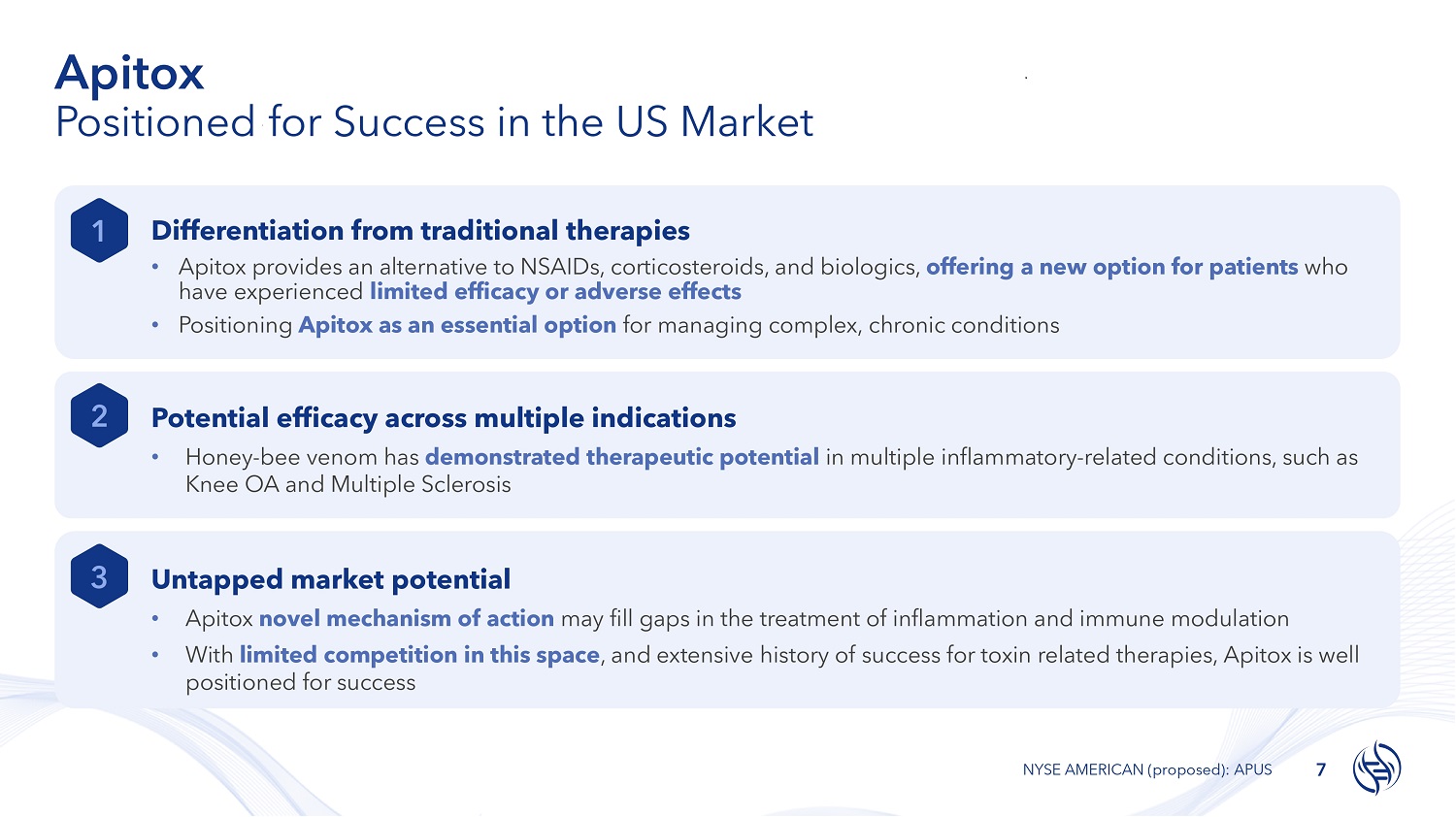 Apitox
Positioned for Success in the US Market

1

Differentiation from traditional therapies

• Apitox provides an alternative to NSAIDs, corticosteroids, and biologics, offering a new option for patients who have experienced limited efficacy or adverse effects
• Positioning Apitox as an essential option for managing complex, chronic conditions

2

Potential efficacy across multiple indications

• Honey-bee venom has demonstrated therapeutic potential in multiple inflammatory-related conditions, such as Knee OA and Multiple Sclerosis

3

Untapped market potential

• Apitox novel mechanism of action may fill gaps in the treatment of inflammation and immune modulation
• With limited competition in this space, and extensive history of success for toxin related therapies, Apitox is well positioned for success

NYSE AMERICAN (proposed): APUS 7